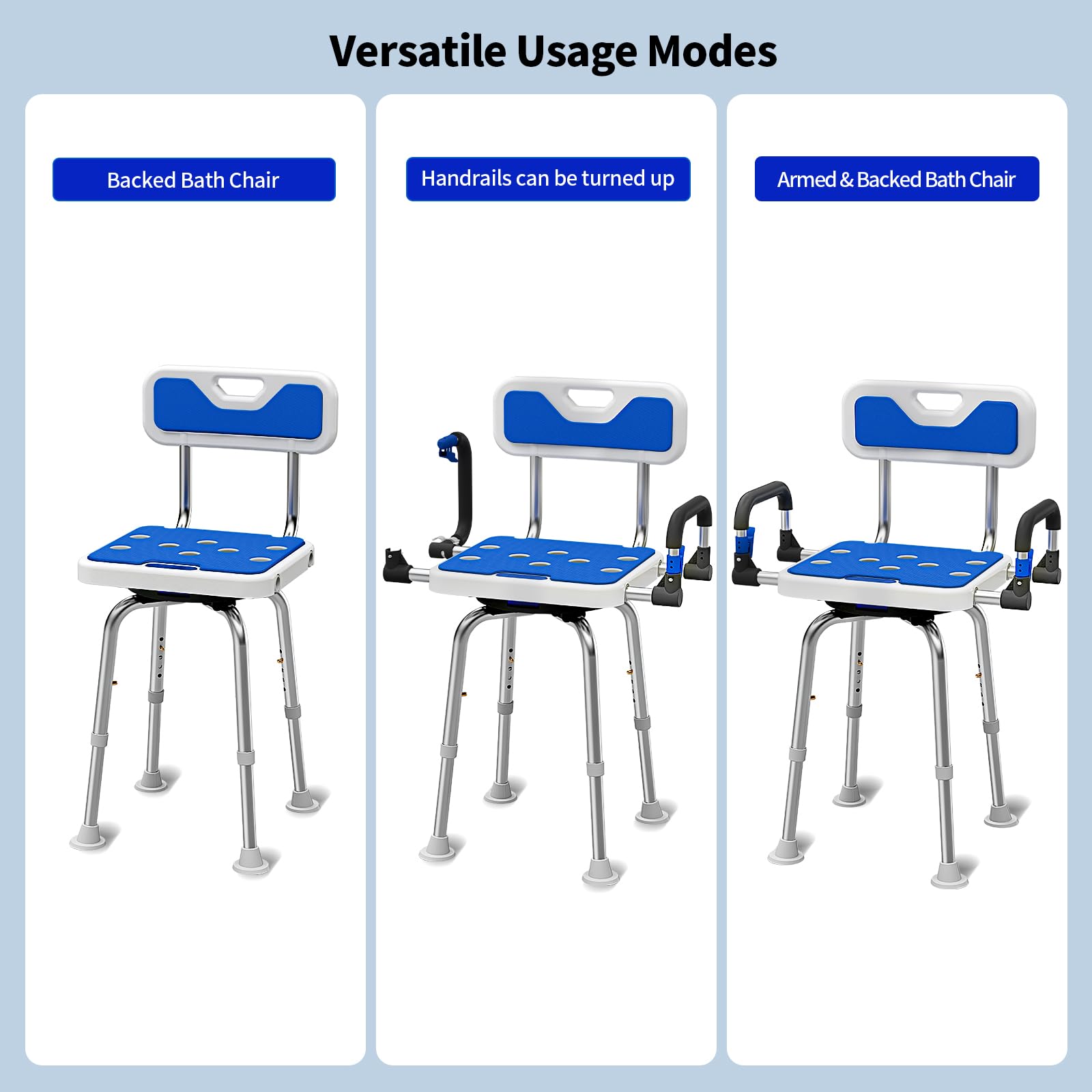 Versatile Usage Modes

Backed Bath Chair

Handrails can be turned up

Armed & Backed Bath Chair